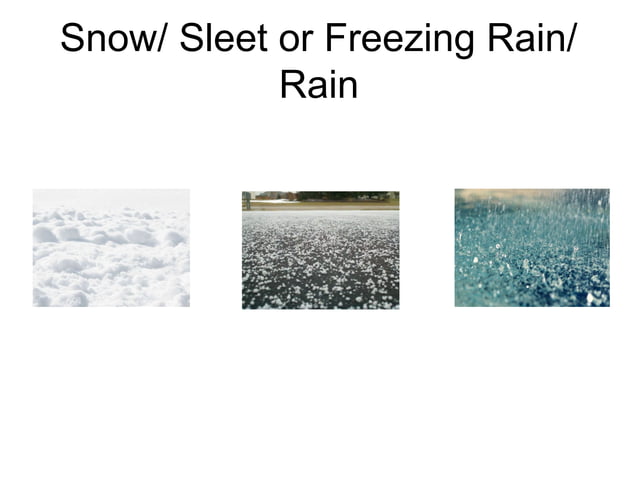 Snow/ Sleet or Freezing Rain/ Rain